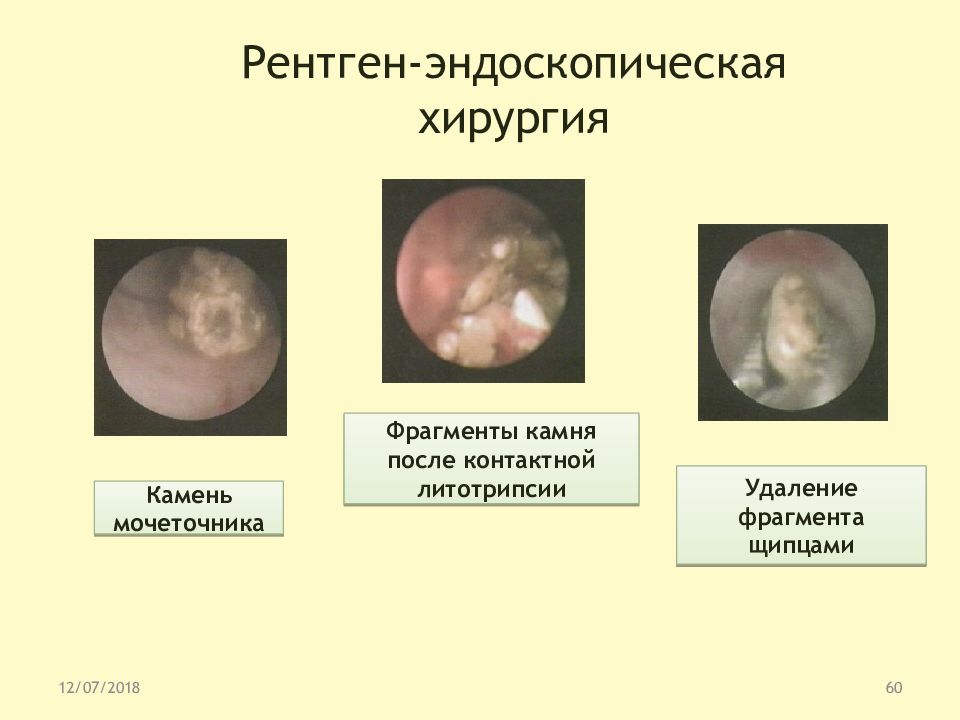 Рентген-эндоскопическая хирургия

Камень мочеточника

Фрагменты камня после контактной литотрипсии

Удаление фрагмента щипцами

12/07/2018

60